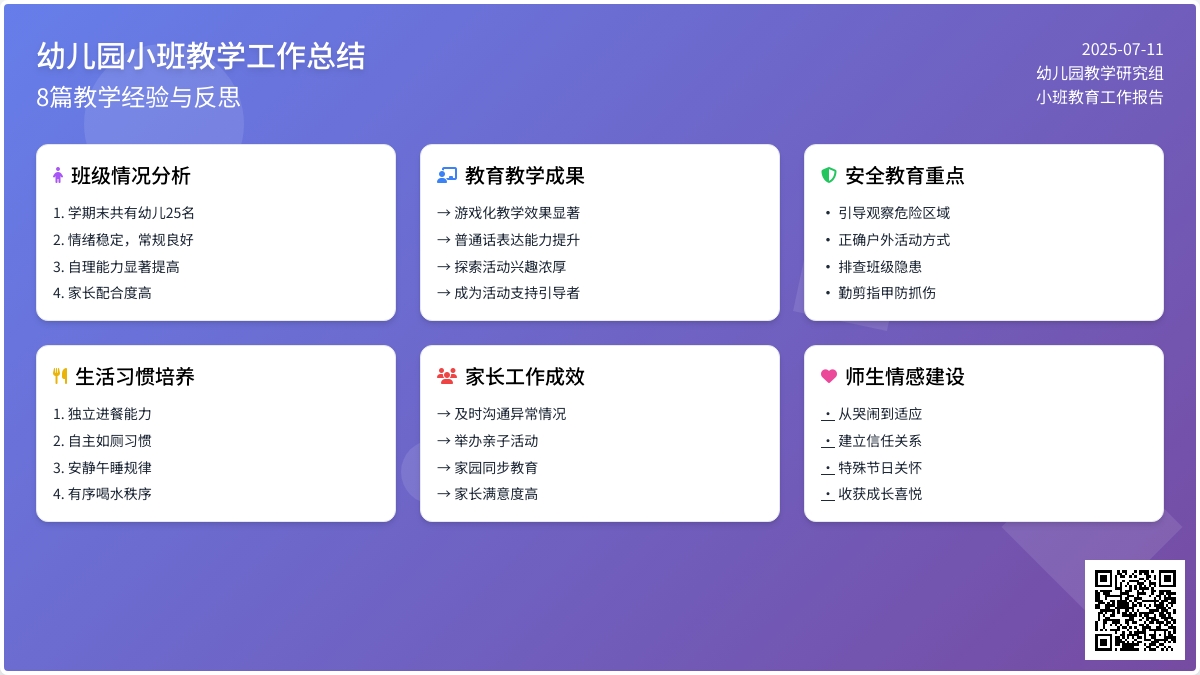 幼儿园小班教学工作总结
8篇教学经验与反思

2025-07-11
幼儿园教学研究组
小班教育工作报告

班级情况分析

1. 学期末共有幼儿25名
2. 情绪稳定，常规良好
3. 自理能力显著提高
4. 家长配合度高

教育教学成果

→ 游戏化教学效果显著
→ 普通话表达能力提升
→ 探索活动兴趣浓厚
→ 成为活动支持引导者

安全教育重点

• 引导观察危险区域
• 正确户外活动方式
• 排查班级隐患
• 勤剪指甲防抓伤

生活习惯培养

1. 独立进餐能力
2. 自主如厕习惯
3. 安静午睡规律
4. 有序喝水秩序

家长工作成效

→ 及时沟通异常情况
→ 举办亲子活动
→ 家园同步教育
→ 家长满意度高

师生情感建设

• 从哭闹到适应
• 建立信任关系
• 特殊节日关怀
• 收获成长喜悦